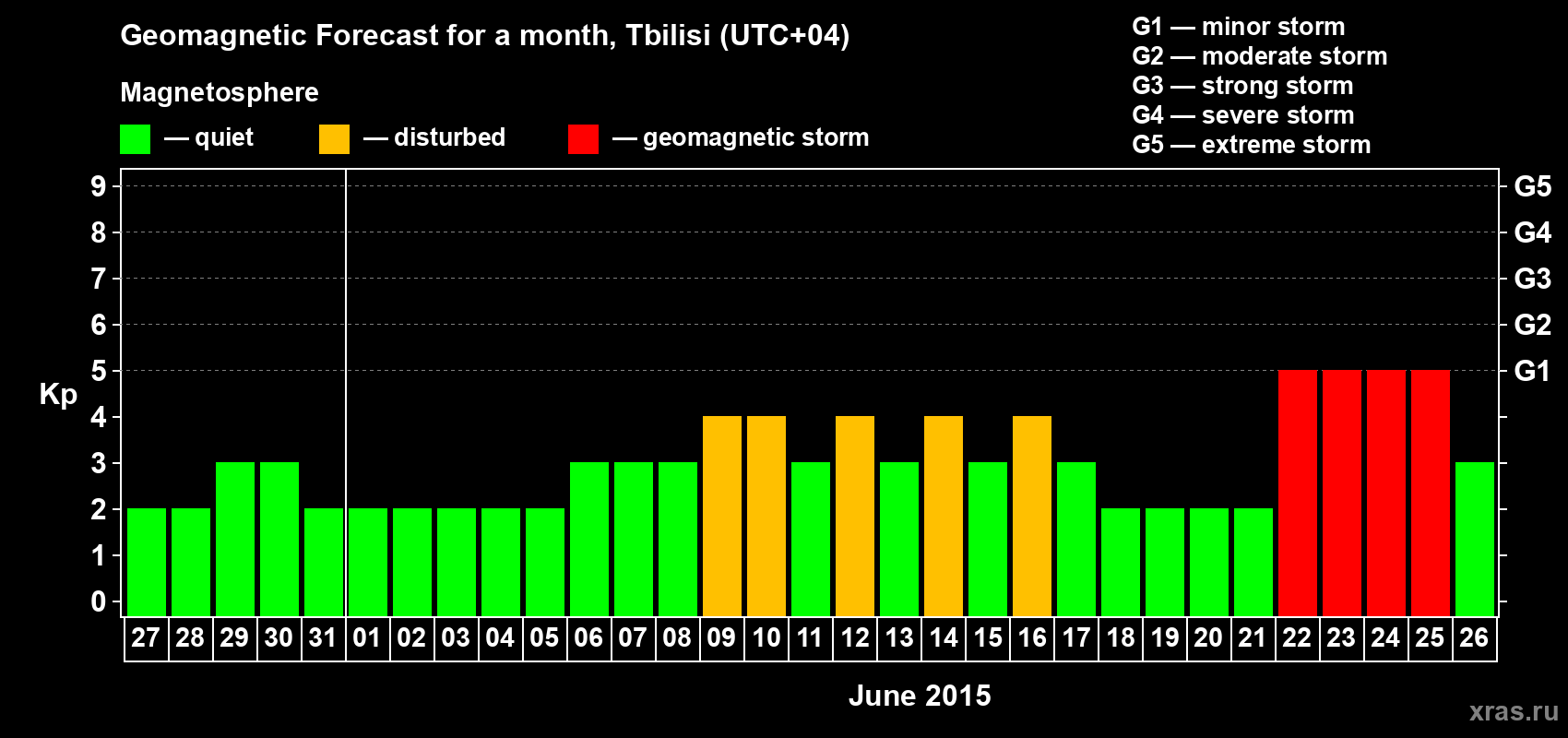 Geomagnetic Forecast for a month, Tbilisi (UTC+04)

Magnetosphere

— quiet — disturbed — geomagnetic storm

G1 — minor storm
G2 — moderate storm
G3 — strong storm
G4 — severe storm
G5 — extreme storm

Kp

9 8 7 6 5 4 3 2 1 0

G5 G4 G3 G2 G1

27 28 29 30 31 01 02 03 04 05 06 07 08 09 10 11 12 13 14 15 16 17 18 19 20 21 22 23 24 25 26

June 2015

xras.ru